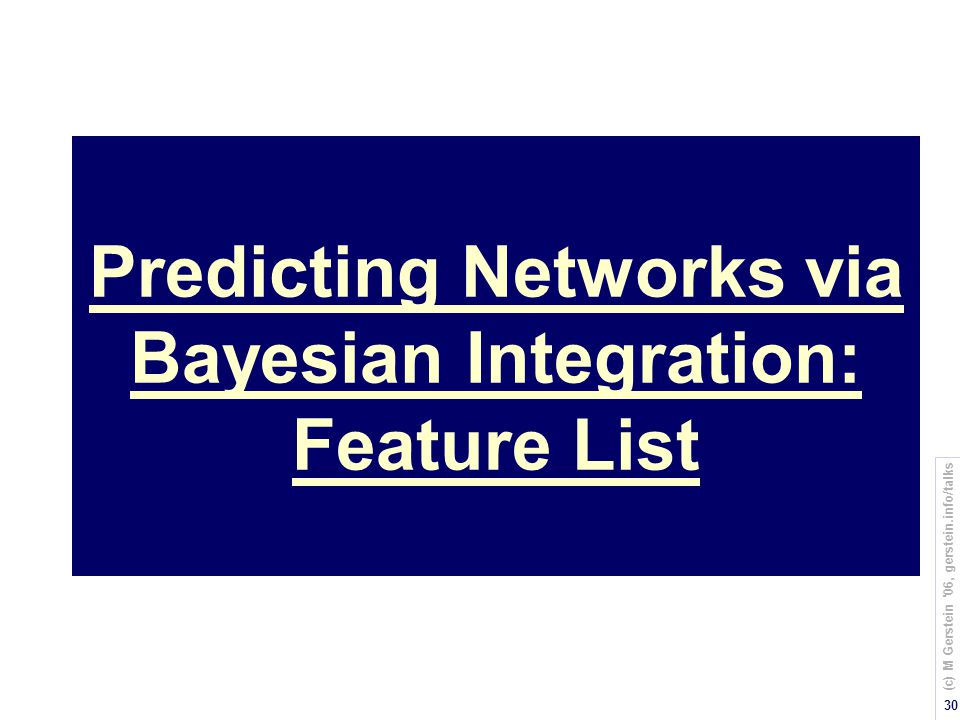 Predicting Networks via Bayesian Integration: Feature List

(c) M Gerstein '06, gerstein.info/talks

30